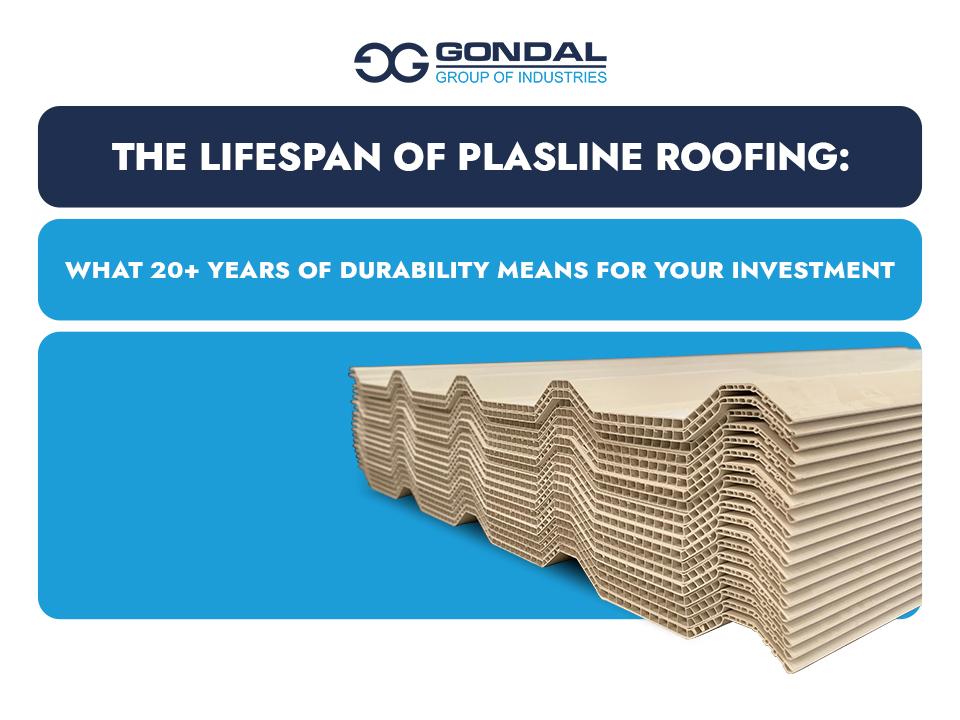 GG GONDAL
GROUP OF INDUSTRIES

THE LIFESPAN OF PLASLINE ROOFING:

WHAT 20+ YEARS OF DURABILITY MEANS FOR YOUR INVESTMENT